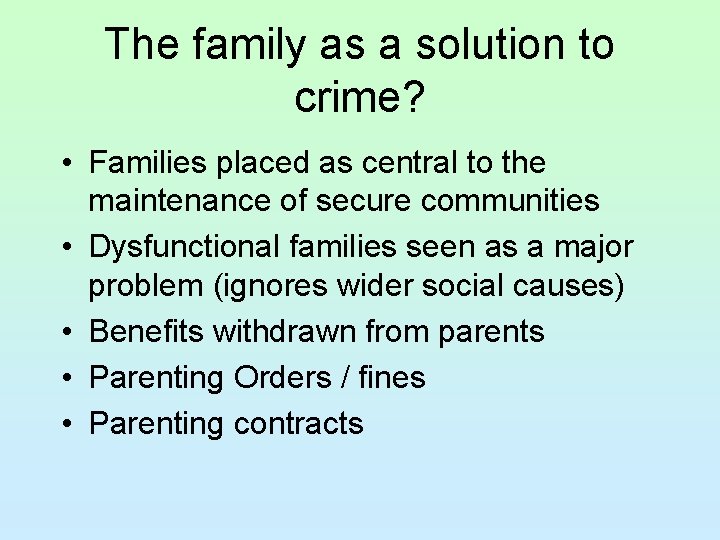 The family as a solution to crime?

• Families placed as central to the maintenance of secure communities
• Dysfunctional families seen as a major problem (ignores wider social causes)
• Benefits withdrawn from parents
• Parenting Orders / fines
• Parenting contracts